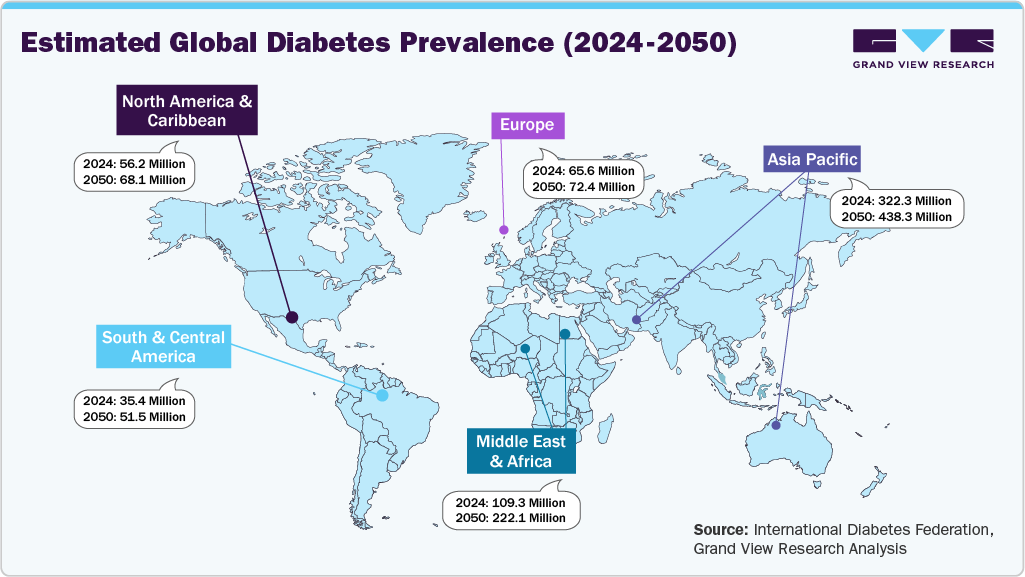 Estimated Global Diabetes Prevalence (2024-2050)

GRAND VIEW RESEARCH

North America & Caribbean

2024: 56.2 Million
2050: 68.1 Million

Europe

2024: 65.6 Million
2050: 72.4 Million

Asia Pacific

2024: 322.3 Million
2050: 438.3 Million

South & Central America

2024: 35.4 Million
2050: 51.5 Million

Middle East & Africa

2024: 109.3 Million
2050: 222.1 Million

Source: International Diabetes Federation, Grand View Research Analysis